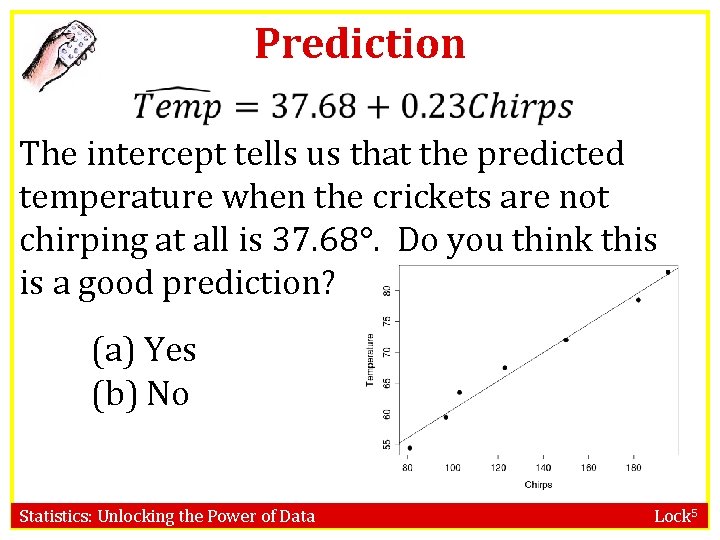 Prediction

$\widehat{Temp} = 37.68 + 0.23Chirps$

The intercept tells us that the predicted temperature when the crickets are not chirping at all is 37.68°. Do you think this is a good prediction?

(a) Yes
(b) No

Temperature
55
60
65
70
75
80
80
100
120
140
160
180
Chirps

Statistics: Unlocking the Power of Data

Lock$^5$